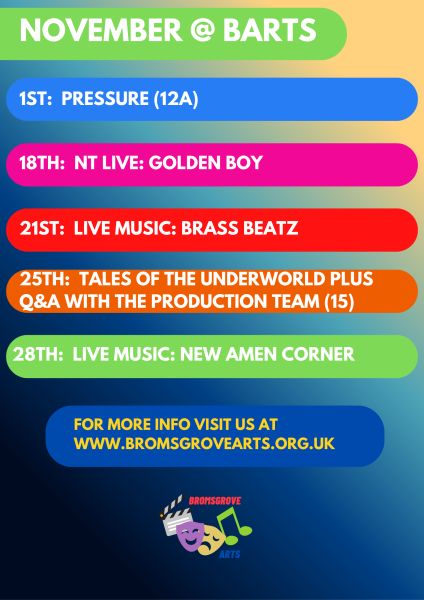 NOVEMBER @ BARTS

1ST: PRESSURE (12A)

18TH: NT LIVE: GOLDEN BOY

21ST: LIVE MUSIC: BRASS BEATZ

25TH: TALES OF THE UNDERWORLD PLUS Q&A WITH THE PRODUCTION TEAM (15)

28TH: LIVE MUSIC: NEW AMEN CORNER

FOR MORE INFO VISIT US AT
WWW.BROMSGROVEARTS.ORG.UK

BROMSGROVE
ARTS